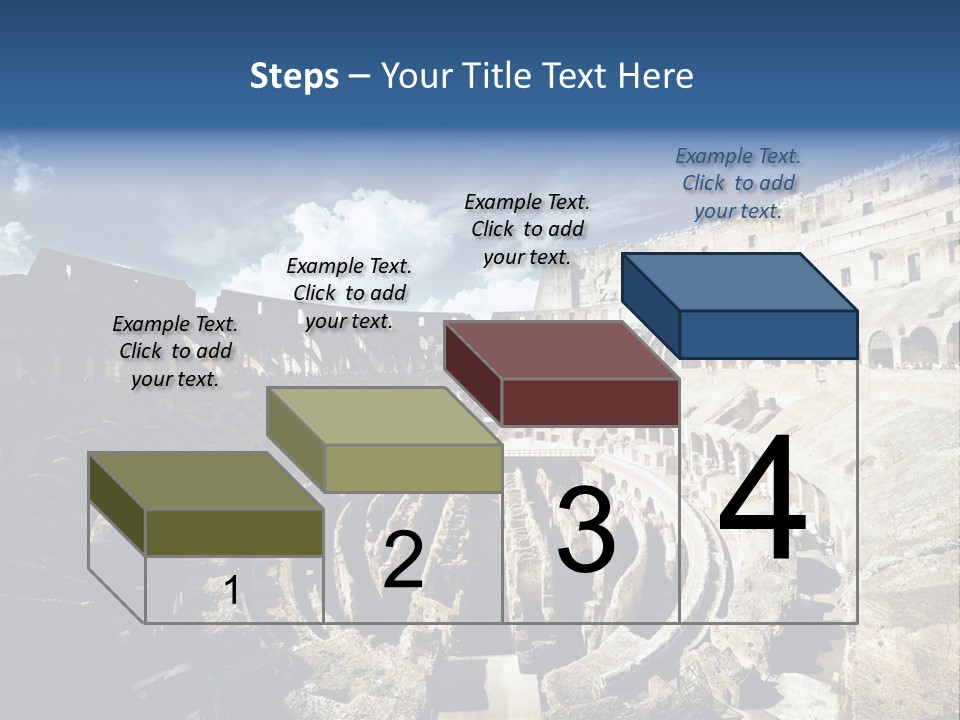 Steps – Your Title Text Here

Example Text. Click to add your text.

Example Text. Click to add your text.

Example Text. Click to add your text.

Example Text. Click to add your text.

1

2

3

4